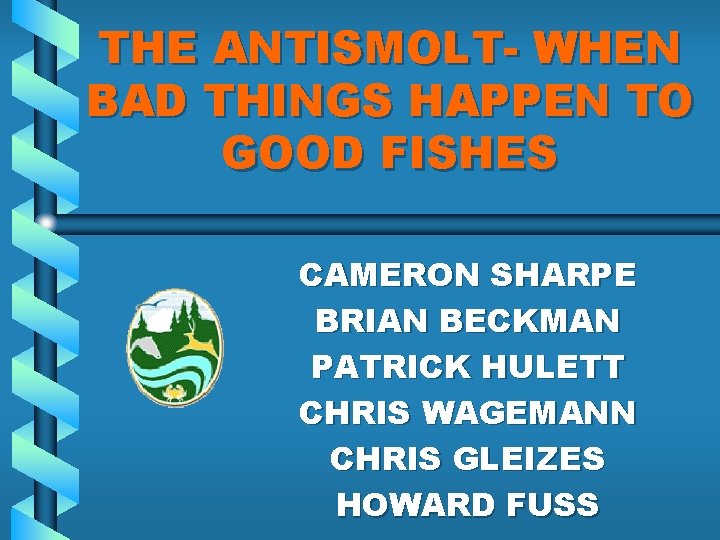 THE ANTISMOLT- WHEN BAD THINGS HAPPEN TO GOOD FISHES

CAMERON SHARPE
BRIAN BECKMAN
PATRICK HULETT
CHRIS WAGEMANN
CHRIS GLEIZES
HOWARD FUSS